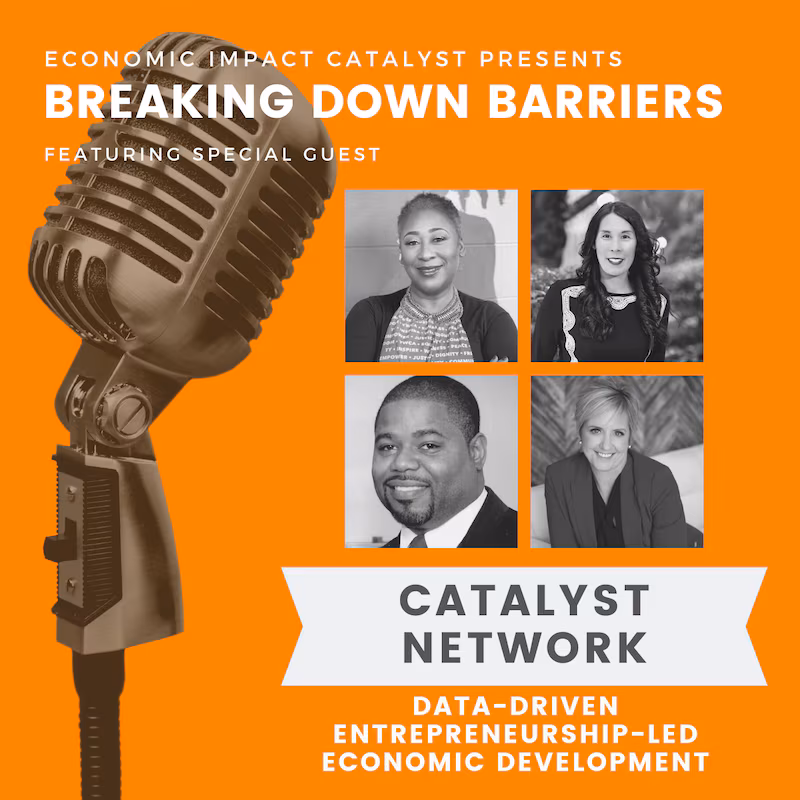 ECONOMIC IMPACT CATALYST PRESENTS
BREAKING DOWN BARRIERS
FEATURING SPECIAL GUEST

CATALYST NETWORK

DATA-DRIVEN ENTREPRENEURSHIP-LED ECONOMIC DEVELOPMENT